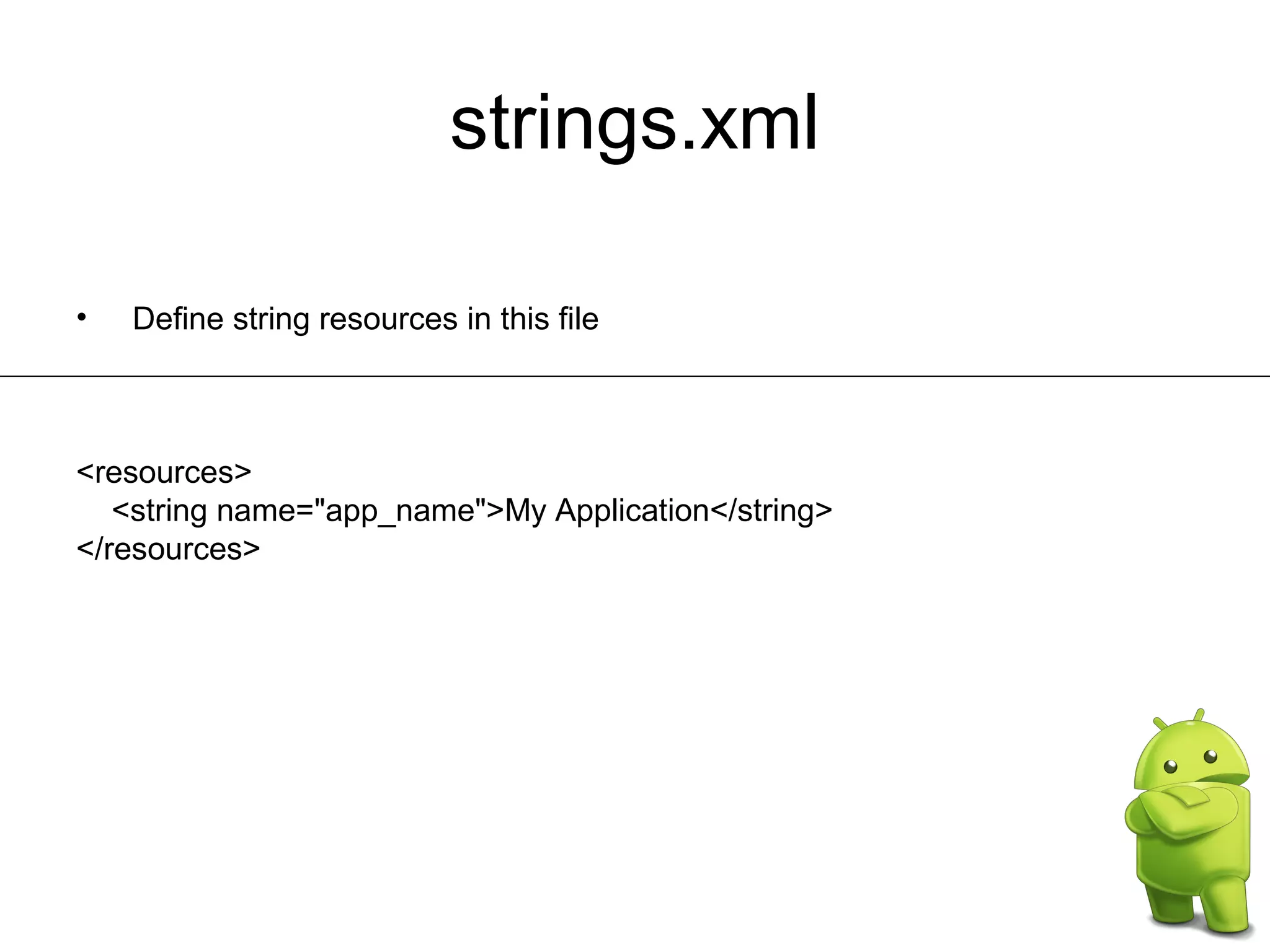 strings.xml

• Define string resources in this file

<resources>
<string name="app_name">My Application</string>
</resources>